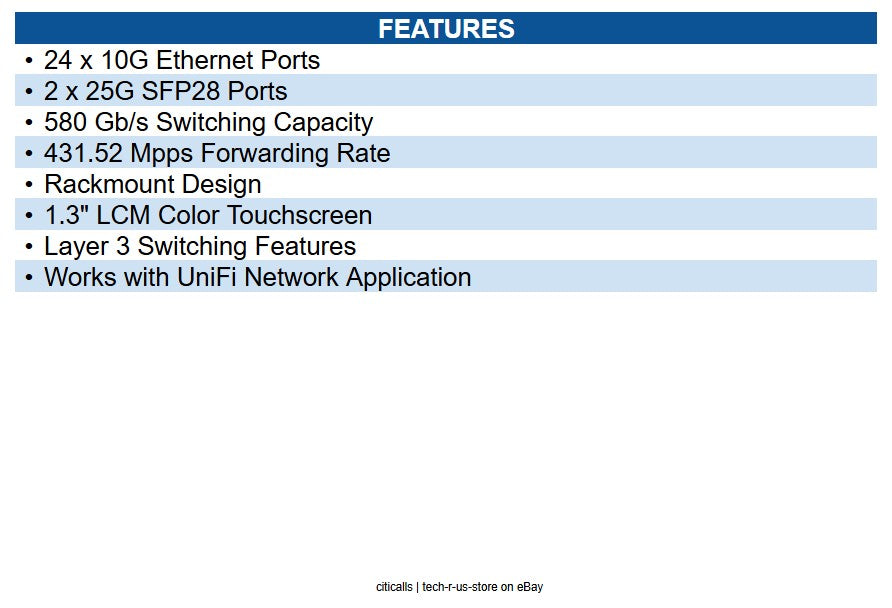 FEATURES

• 24 x 10G Ethernet Ports
• 2 x 25G SFP28 Ports
• 580 Gb/s Switching Capacity
• 431.52 Mpps Forwarding Rate
• Rackmount Design
• 1.3" LCM Color Touchscreen
• Layer 3 Switching Features
• Works with UniFi Network Application

citicalls | tech-r-us-store on eBay